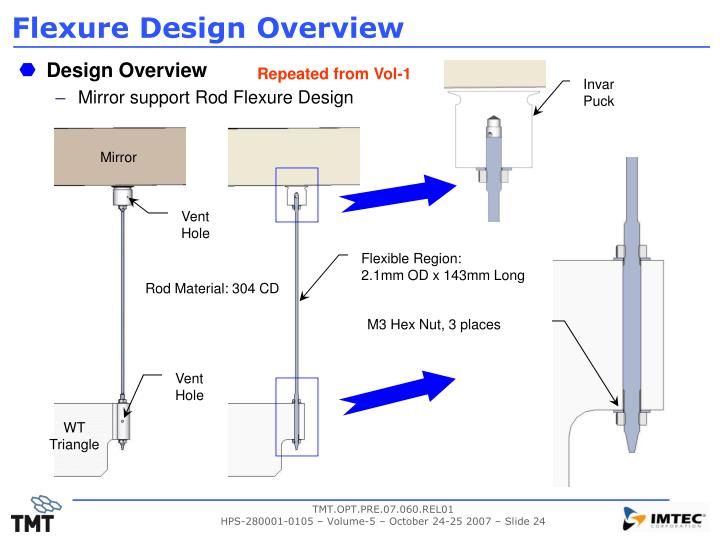 Flexure Design Overview

Design Overview

Repeated from Vol-1

– Mirror support Rod Flexure Design

Invar Puck

Mirror

Vent Hole

Flexible Region: 2.1mm OD x 143mm Long

Rod Material: 304 CD

M3 Hex Nut, 3 places

Vent Hole

WT Triangle

TMT

TMT.OPT.PRE.07.060.REL01
HPS-280001-0105 – Volume-5 – October 24-25 2007 – Slide 24

IMTEC CORPORATION